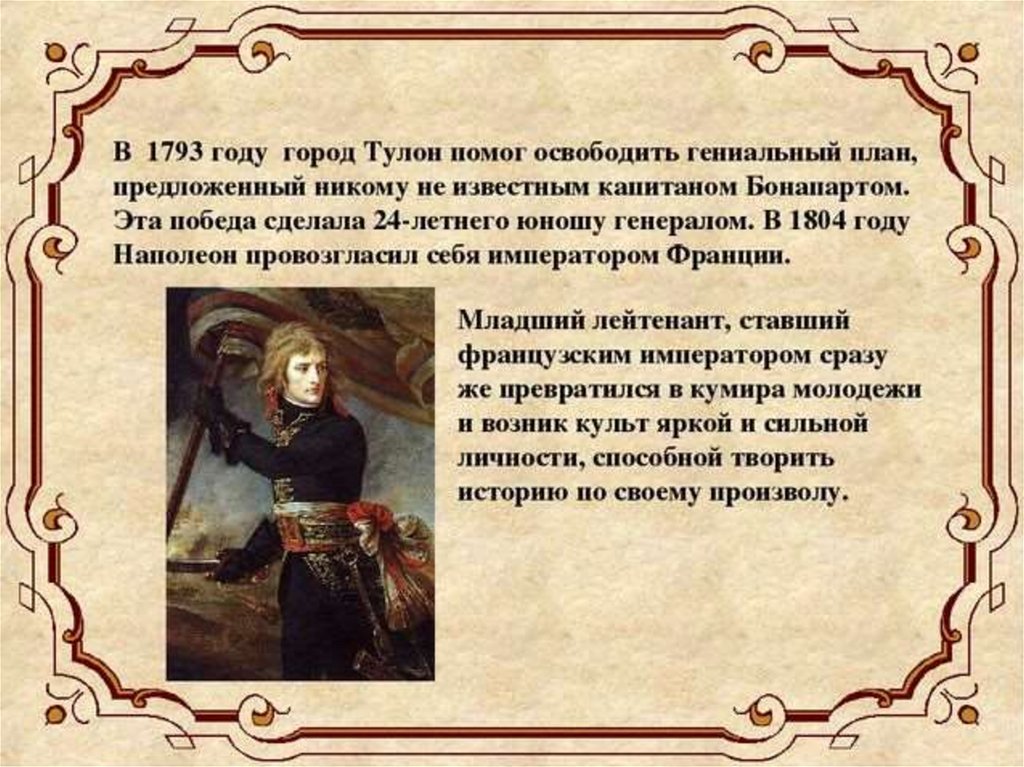 В 1793 году город Тулон помог освободить гениальный план, предложенный никому не известным капитаном Бонапартом. Эта победа сделала 24-летнего юношу генералом. В 1804 году Наполеон провозгласил себя императором Франции.

Младший лейтенант, ставший французским императором сразу же превратился в кумира молодежи и возник культ яркой и сильной личности, способной творить историю по своему произволу.